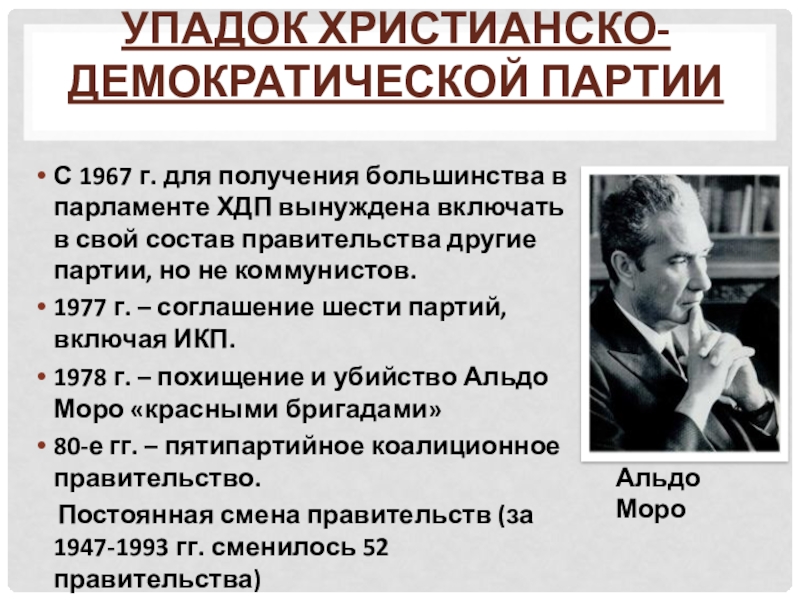 УПАДОК ХРИСТИАНСКО-ДЕМОКРАТИЧЕСКОЙ ПАРТИИ

• С 1967 г. для получения большинства в парламенте ХДП вынуждена включать в свой состав правительства другие партии, но не коммунистов.
• 1977 г. – соглашение шести партий, включая ИКП.
• 1978 г. – похищение и убийство Альдо Моро «красными бригадами»
• 80-е гг. – пятипартийное коалиционное правительство.
Постоянная смена правительств (за 1947-1993 гг. сменилось 52 правительства)

Альдо Моро